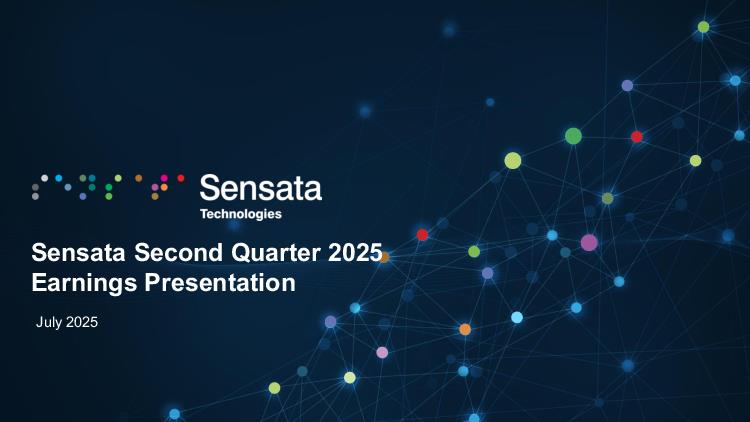 Sensata
Technologies

Sensata Second Quarter 2025 Earnings Presentation

July 2025